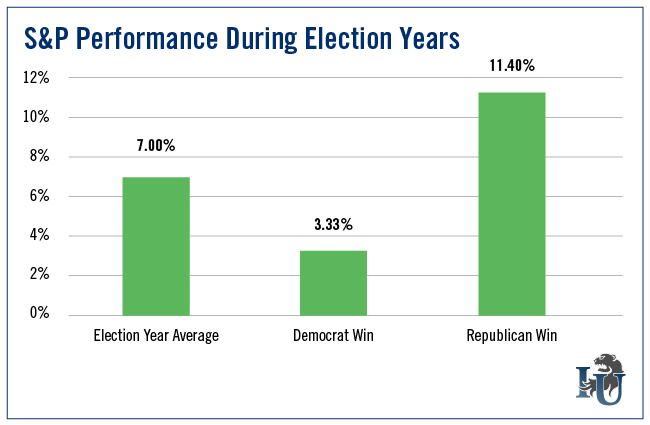 S&P Performance During Election Years

12%
10%
8%
6%
4%
2%
0%

7.00%
3.33%
11.40%

Election Year Average
Democrat Win
Republican Win

IU